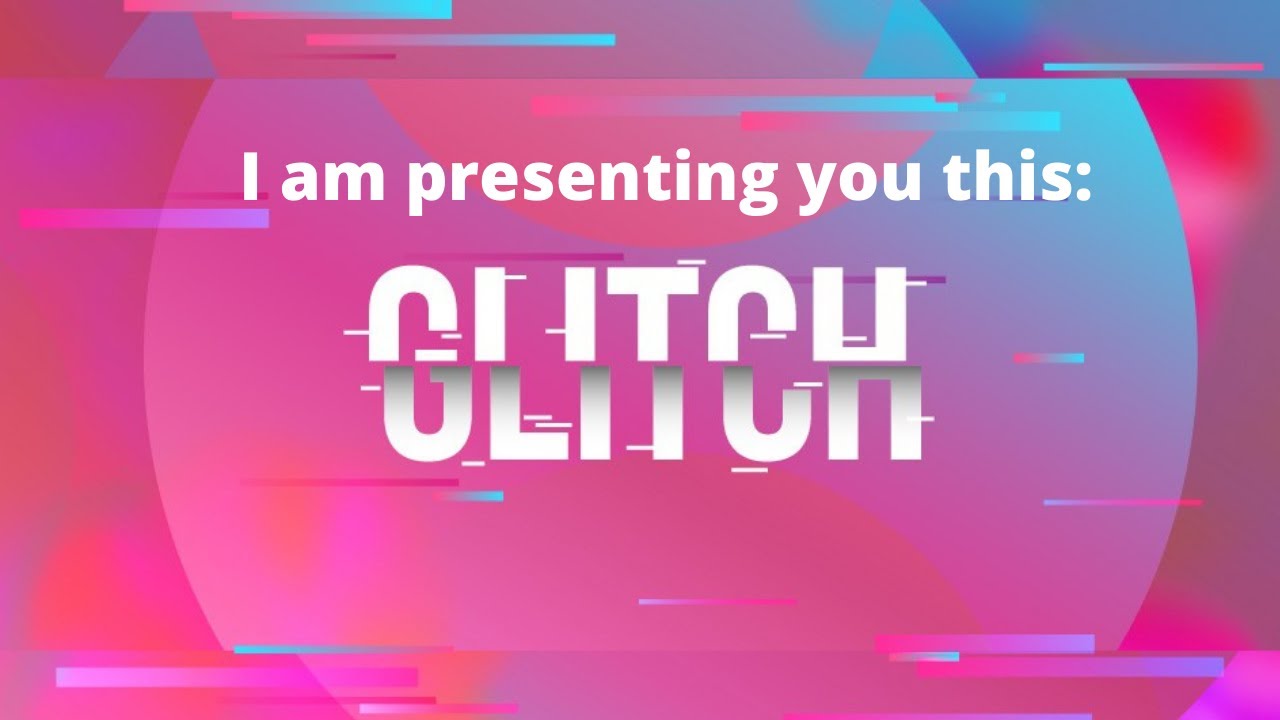 I am presenting you this:

GLITCH